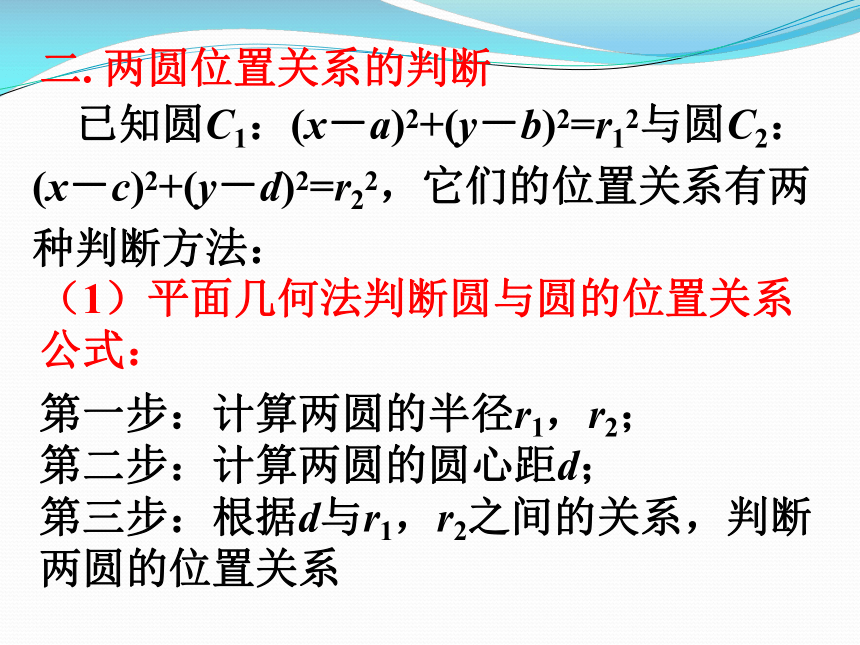 二. 两圆位置关系的判断

已知圆$C_1$：$(x-a)^2+(y-b)^2=r_1^2$与圆$C_2$：$(x-c)^2+(y-d)^2=r_2^2$，它们的位置关系有两种判断方法：

（1）平面几何法判断圆与圆的位置关系公式：

第一步：计算两圆的半径$r_1$，$r_2$；
第二步：计算两圆的圆心距$d$；
第三步：根据$d$与$r_1$，$r_2$之间的关系，判断两圆的位置关系